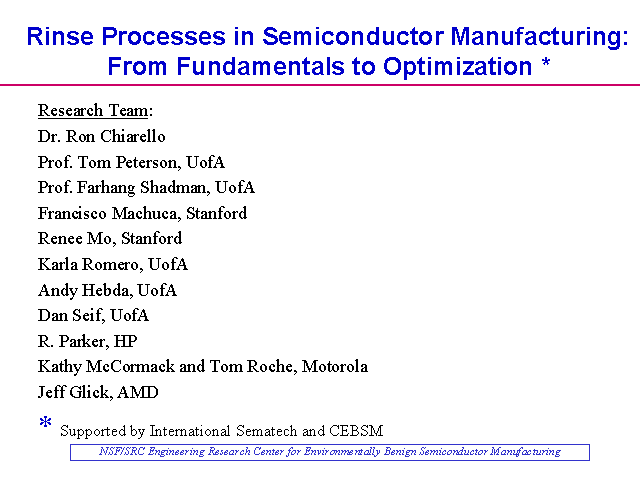 Rinse Processes in Semiconductor Manufacturing: From Fundamentals to Optimization *

Research Team:
Dr. Ron Chiarello
Prof. Tom Peterson, UofA
Prof. Farhang Shadman, UofA
Francisco Machuca, Stanford
Renee Mo, Stanford
Karla Romero, UofA
Andy Hebda, UofA
Dan Seif, UofA
R. Parker, HP
Kathy McCormack and Tom Roche, Motorola
Jeff Glick, AMD

* Supported by International Sematech and CEBSM

NSF/SRC Engineering Research Center for Environmentally Benign Semiconductor Manufacturing